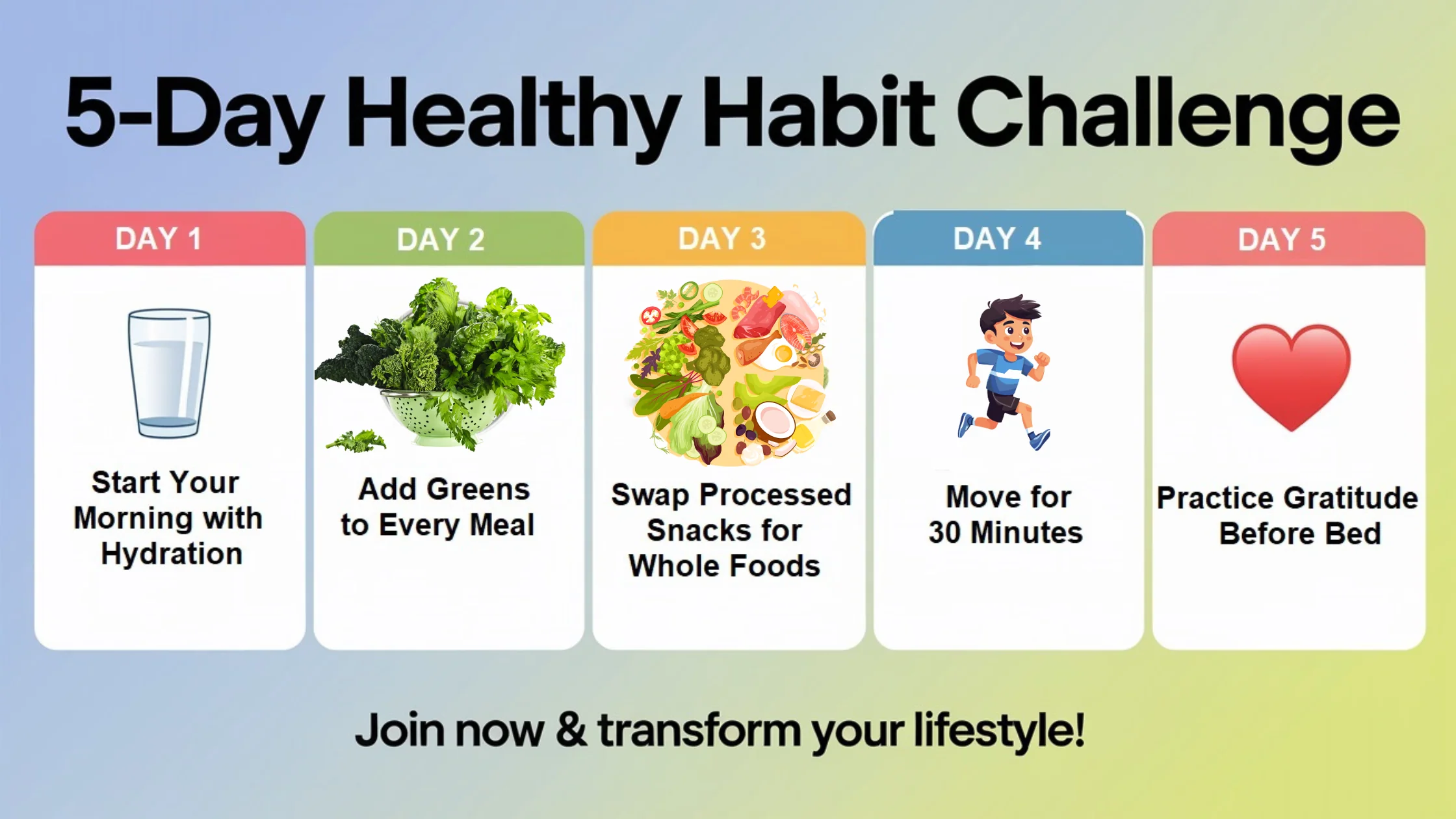 5-Day Healthy Habit Challenge

DAY 1

Start Your Morning with Hydration

DAY 2

Add Greens to Every Meal

DAY 3

Swap Processed Snacks for Whole Foods

DAY 4

Move for 30 Minutes

DAY 5

Practice Gratitude Before Bed

Join now & transform your lifestyle!